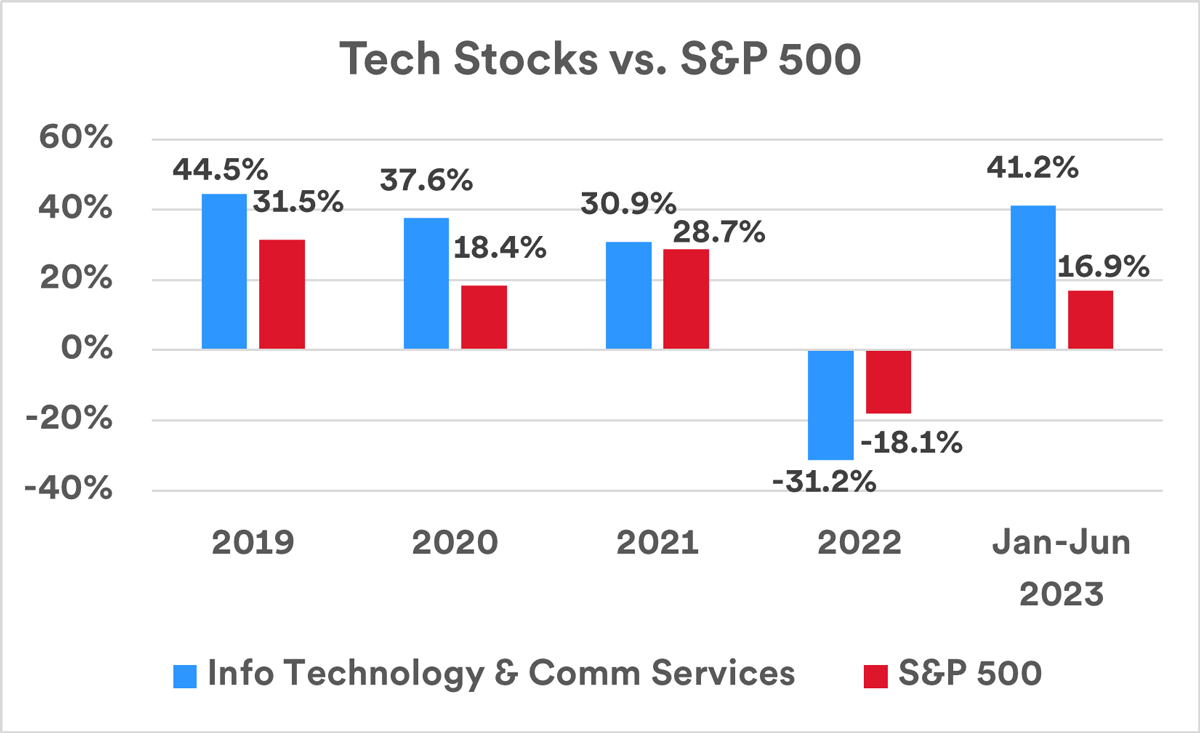 Tech Stocks vs. S&P 500

60%
40%
20%
0%
-20%
-40%

44.5%
31.5%
37.6%
18.4%
30.9%
28.7%
-31.2%
-18.1%
41.2%
16.9%

2019
2020
2021
2022
Jan-Jun 2023

Info Technology & Comm Services
S&P 500